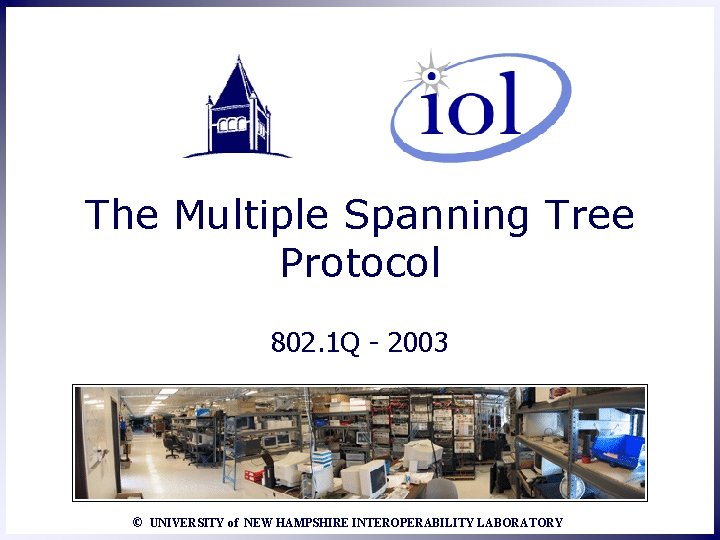 iol

The Multiple Spanning Tree Protocol

802.1Q - 2003

© UNIVERSITY of NEW HAMPSHIRE INTEROPERABILITY LABORATORY